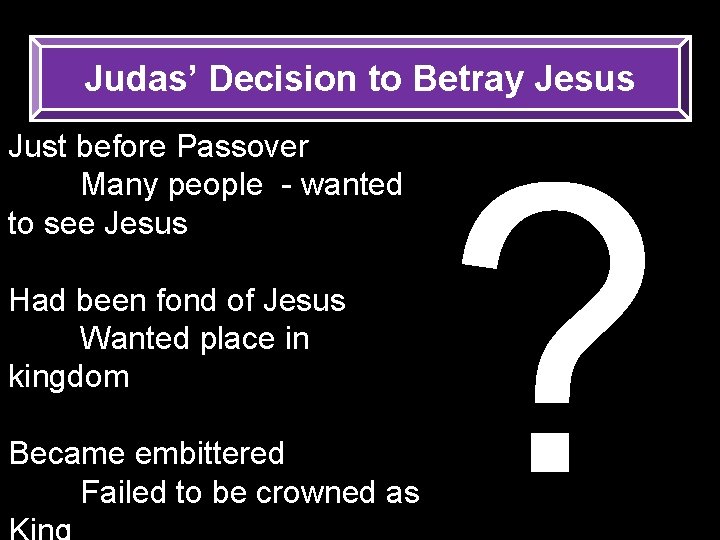 Judas' Decision to Betray Jesus

Just before Passover
Many people  - wanted to see Jesus

Had been fond of Jesus
Wanted place in kingdom

Became embittered
Failed to be crowned as King

?